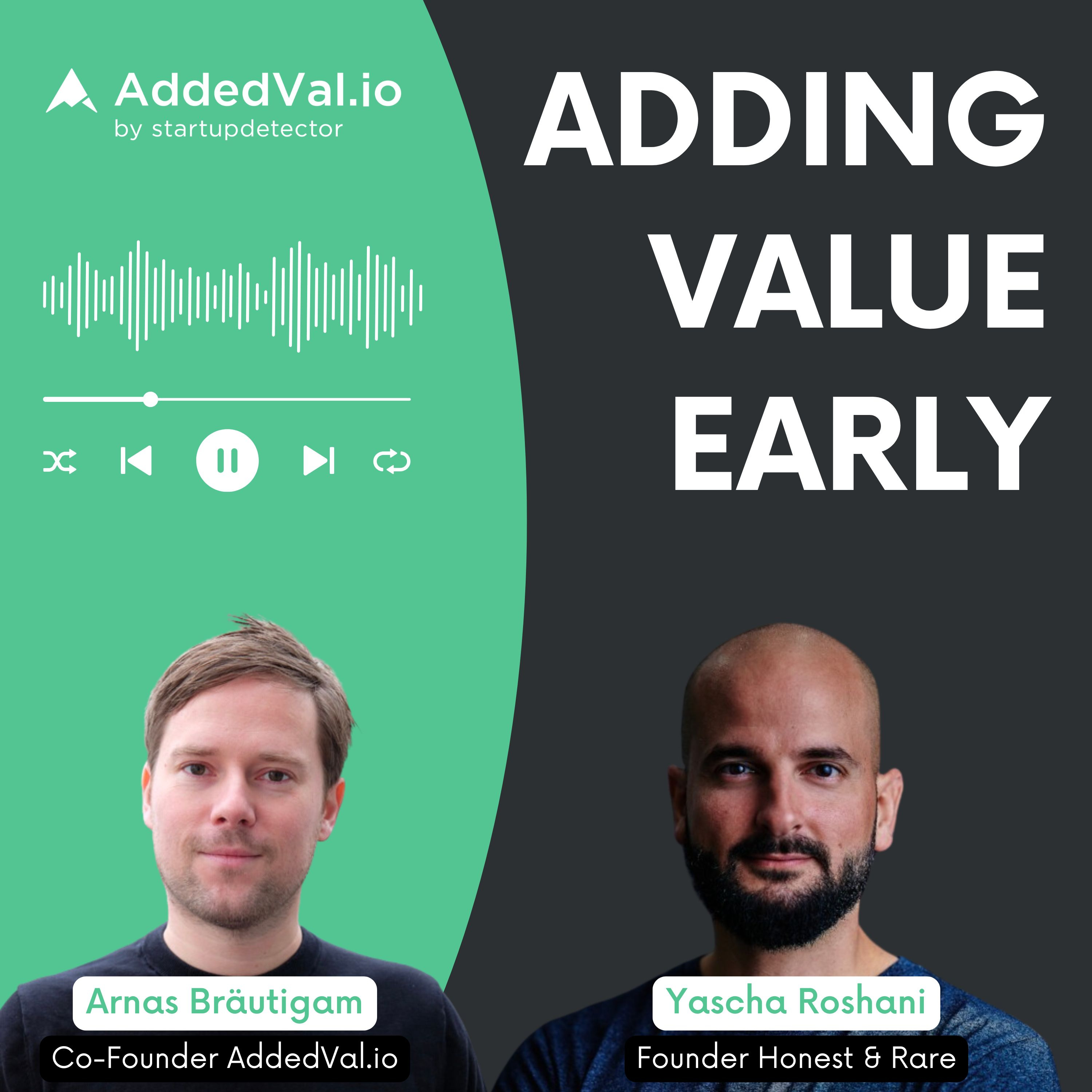 AddedVal.io
by startupdetector

ADDING VALUE EARLY

Arnas Bräutigam
Co-Founder AddedVal.io

Yascha Roshani
Founder Honest & Rare